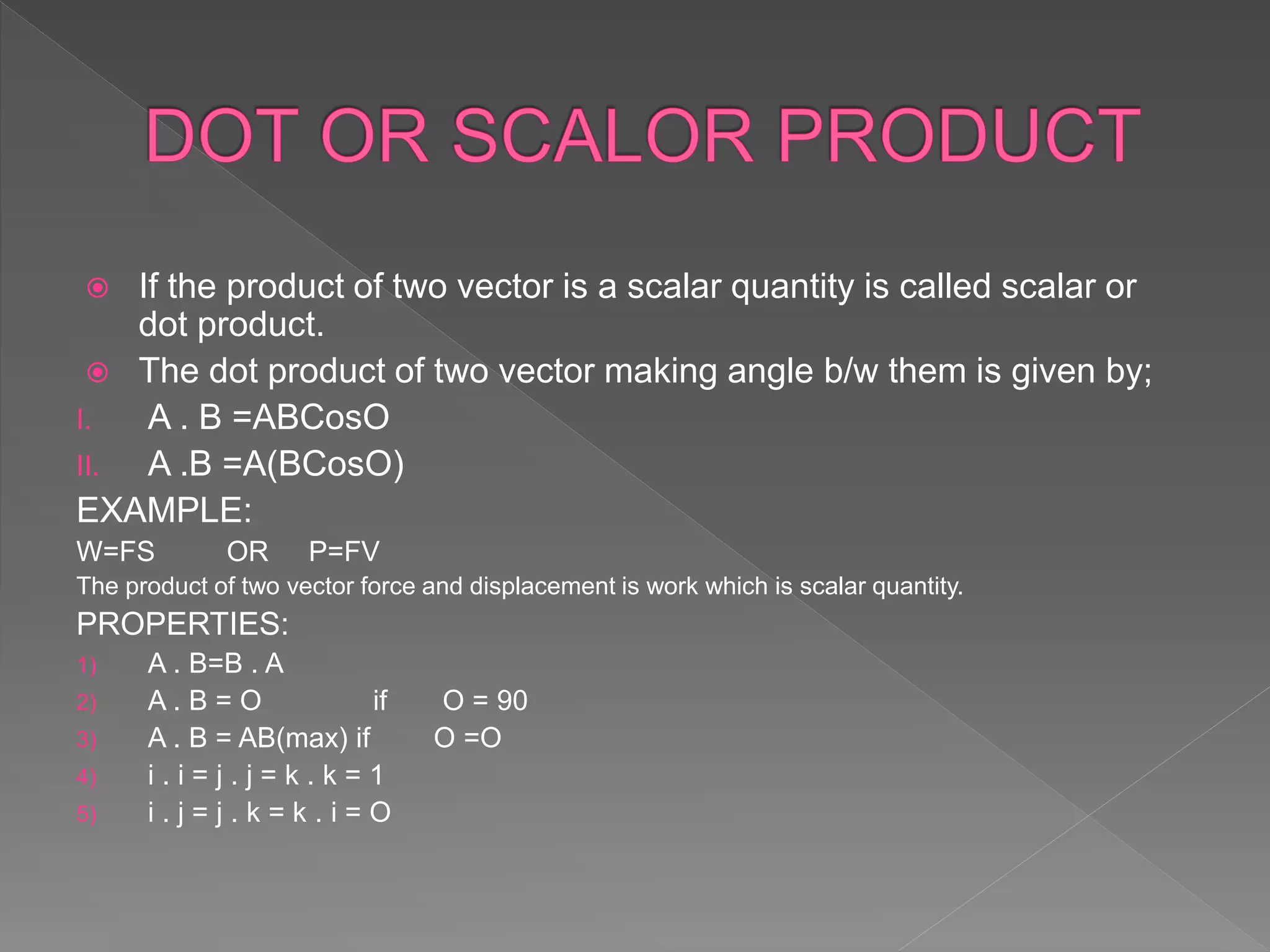 DOT OR SCALOR PRODUCT

If the product of two vector is a scalar quantity is called scalar or dot product.

The dot product of two vector making angle b/w them is given by;

I. A . B =ABCosO

II. A .B =A(BCosO)

EXAMPLE:

W=FS OR P=FV

The product of two vector force and displacement is work which is scalar quantity.

PROPERTIES:

1) A . B=B . A

2) A . B = O if O = 90

3) A . B = AB(max) if O =O

4) i . i = j . j = k . k = 1

5) i . j = j . k = k . i = O